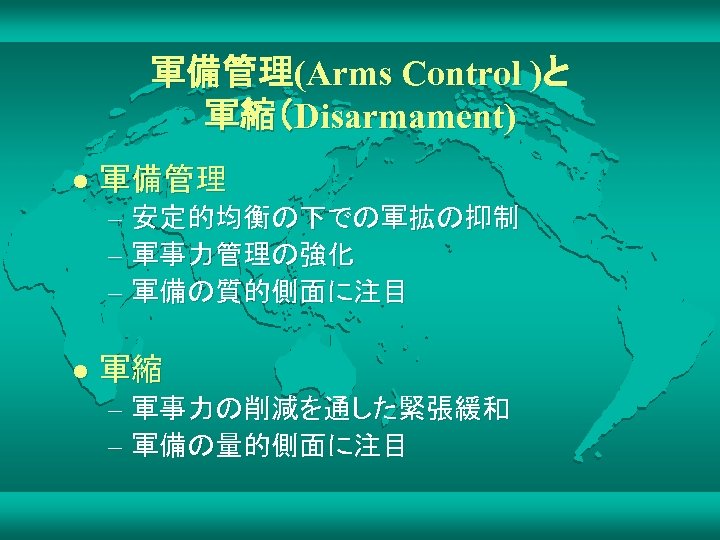 軍備管理(Arms Control )と
軍縮(Disarmament)

• 軍備管理
– 安定的均衡の下での軍拡の抑制
– 軍事力管理の強化
– 軍備の質的側面に注目

• 軍縮
– 軍事力の削減を通した緊張緩和
– 軍備の量的側面に注目